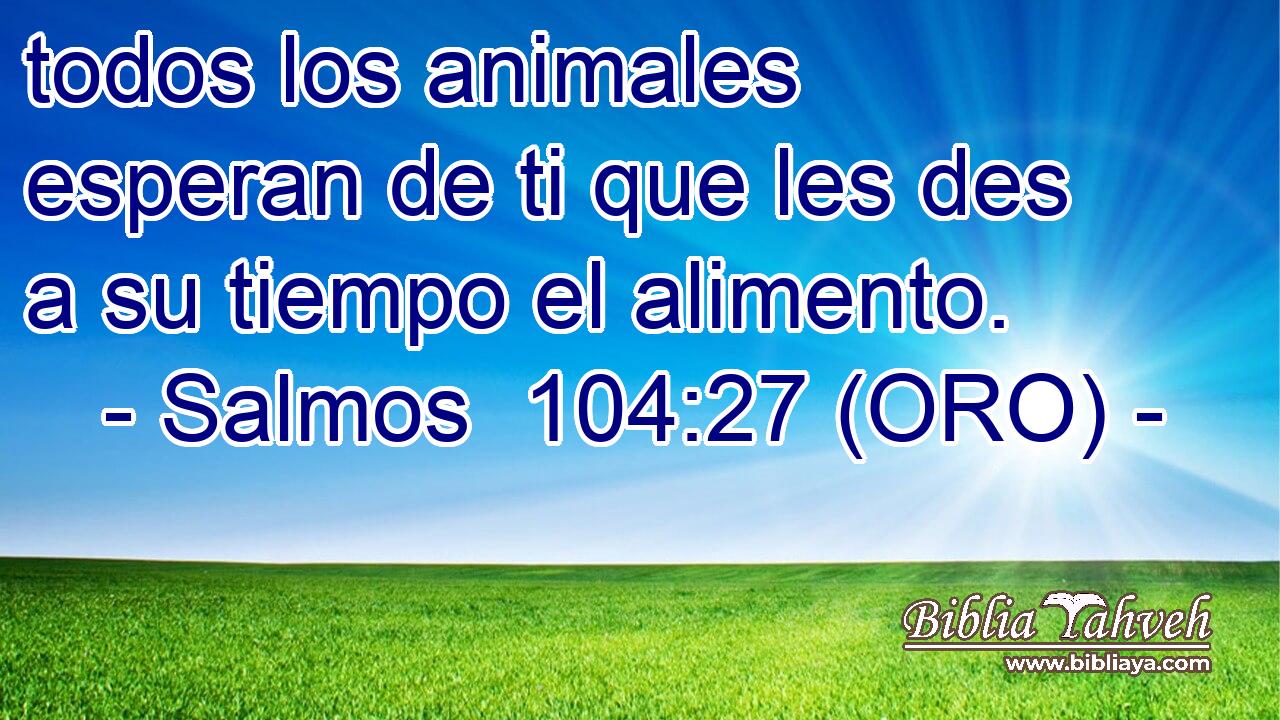 todos los animales esperan de ti que les des a su tiempo el alimento.
- Salmos 104:27 (ORO) -

Biblia Yahveh
www.bibliaya.com